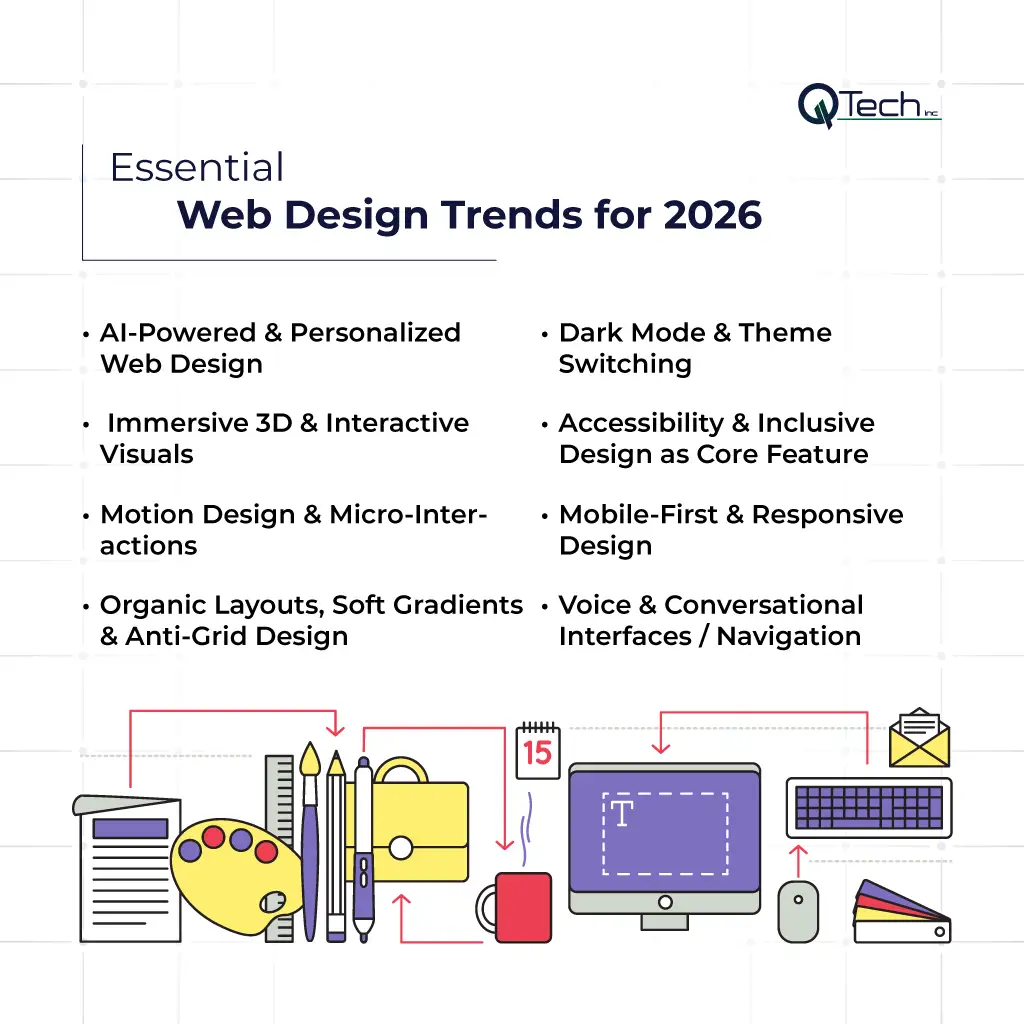 QTech inc

Essential
Web Design Trends for 2026

• AI-Powered & Personalized Web Design

• Immersive 3D & Interactive Visuals

• Motion Design & Micro-Interactions

• Organic Layouts, Soft Gradients & Anti-Grid Design

• Dark Mode & Theme Switching

• Accessibility & Inclusive Design as Core Feature

• Mobile-First & Responsive Design

• Voice & Conversational Interfaces / Navigation

15

T